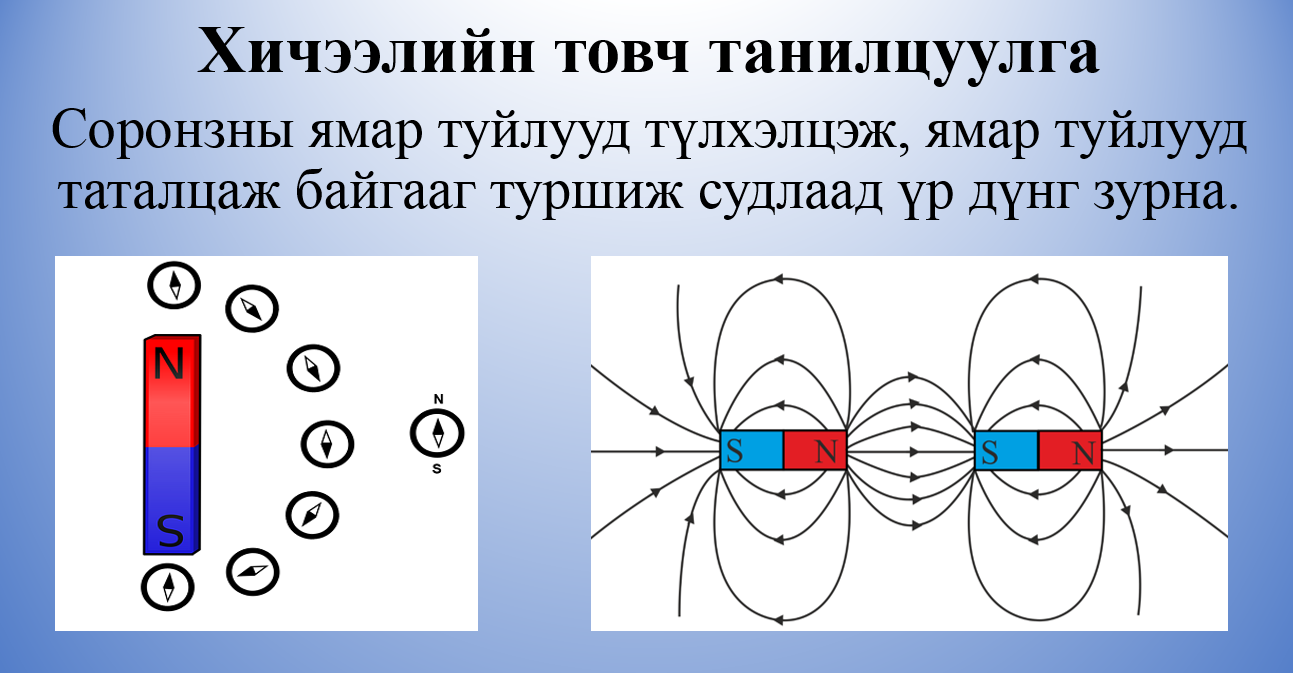 Хичээлийн товч танилцуулга

Соронзны ямар туйлууд түлхэлцэж, ямар туйлууд таталцаж байгааг туршиж судлаад үр дүнг зурна.

N
S

N
S

S N
S N